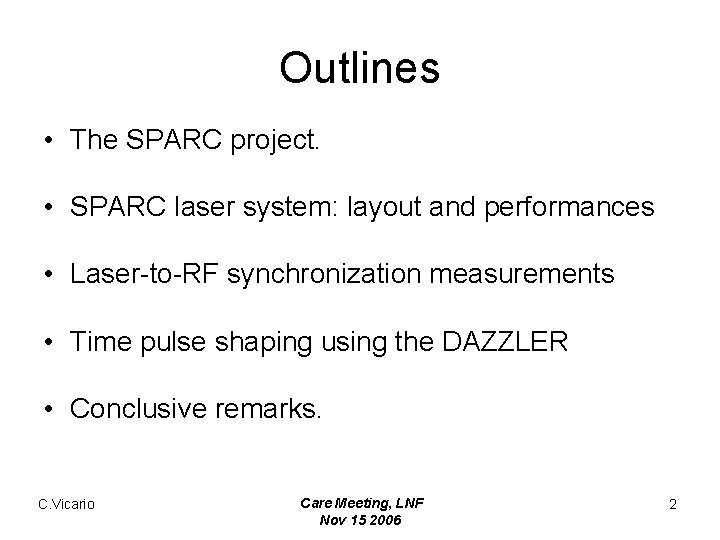 Outlines

• The SPARC project.

• SPARC laser system: layout and performances

• Laser-to-RF synchronization measurements

• Time pulse shaping using the DAZZLER

• Conclusive remarks.

C.Vicario

Care Meeting, LNF
Nov 15 2006

2